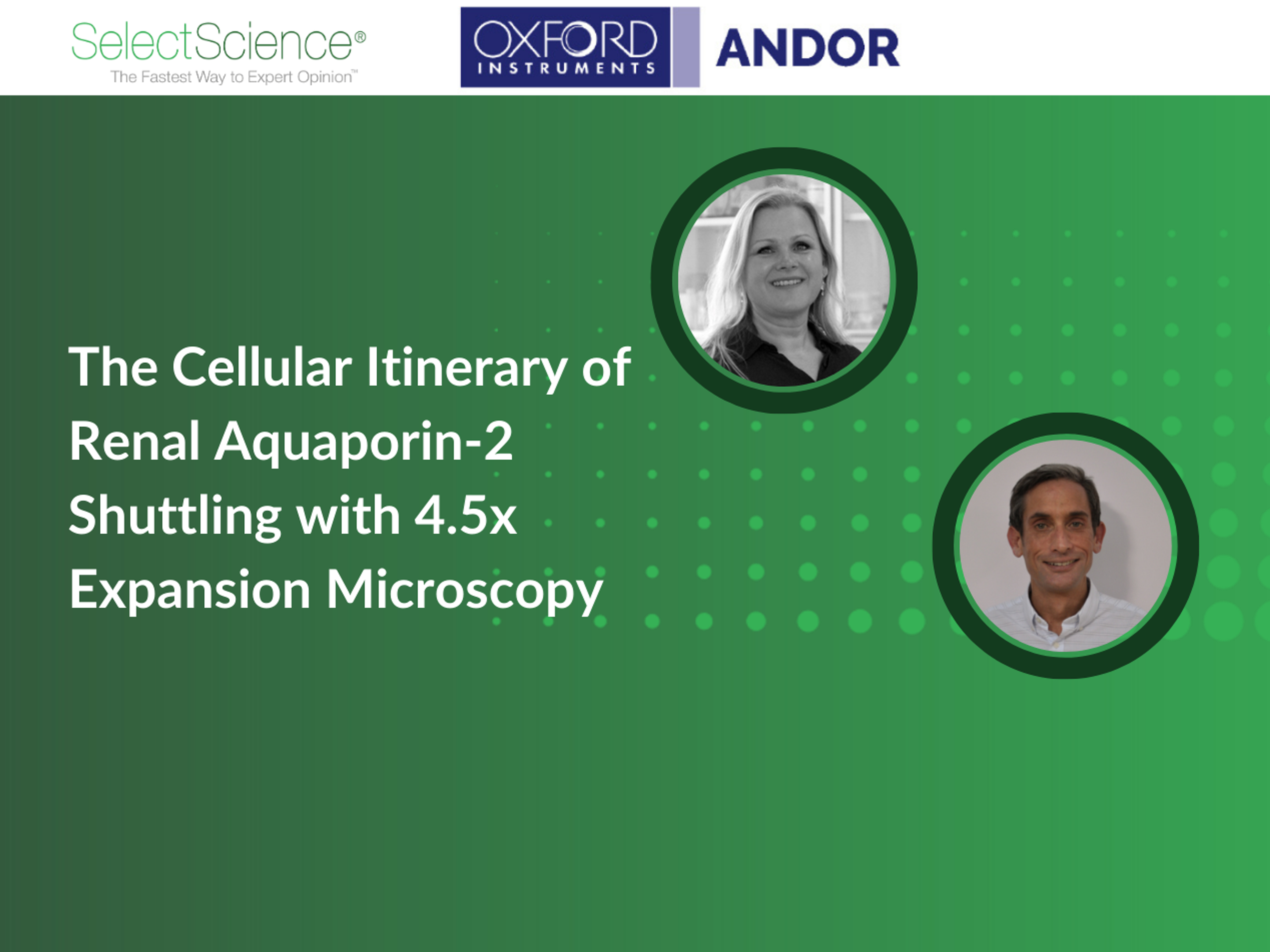 SelectScience®
The Fastest Way to Expert Opinion™

OXFORD INSTRUMENTS

ANDOR

The Cellular Itinerary of Renal Aquaporin-2 Shuttling with 4.5x Expansion Microscopy